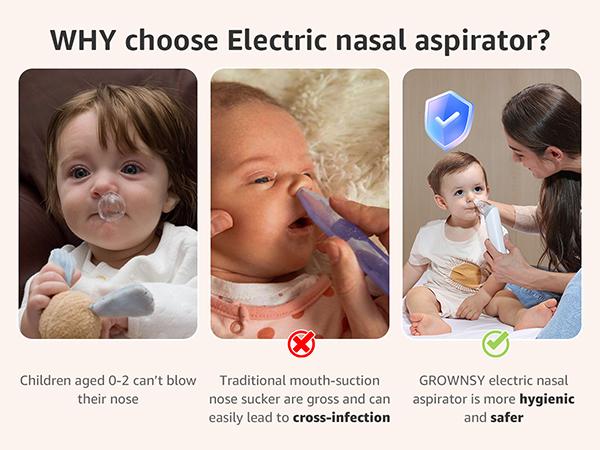 WHY choose Electric nasal aspirator?

Children aged 0-2 can't blow their nose

Traditional mouth-suction nose sucker are gross and can easily lead to cross-infection

GROWNSY electric nasal aspirator is more hygienic and safer